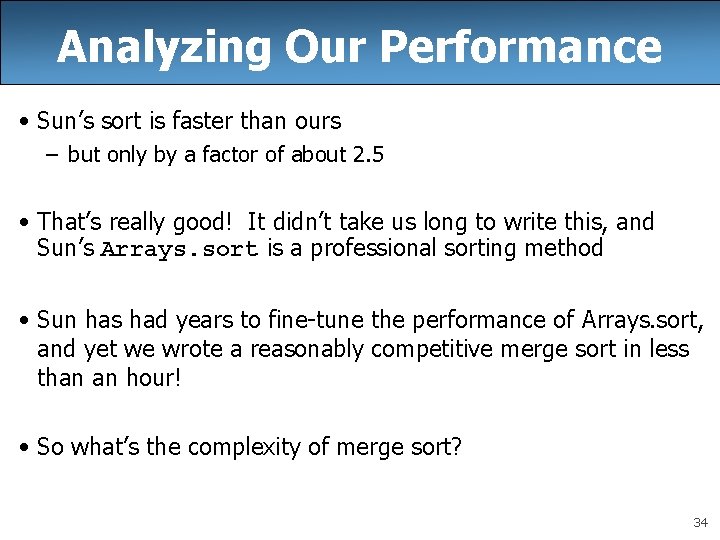 Analyzing Our Performance

• Sun's sort is faster than ours
– but only by a factor of about 2.5

• That's really good! It didn't take us long to write this, and Sun's Arrays.sort is a professional sorting method

• Sun has had years to fine-tune the performance of Arrays.sort, and yet we wrote a reasonably competitive merge sort in less than an hour!

• So what's the complexity of merge sort?

34